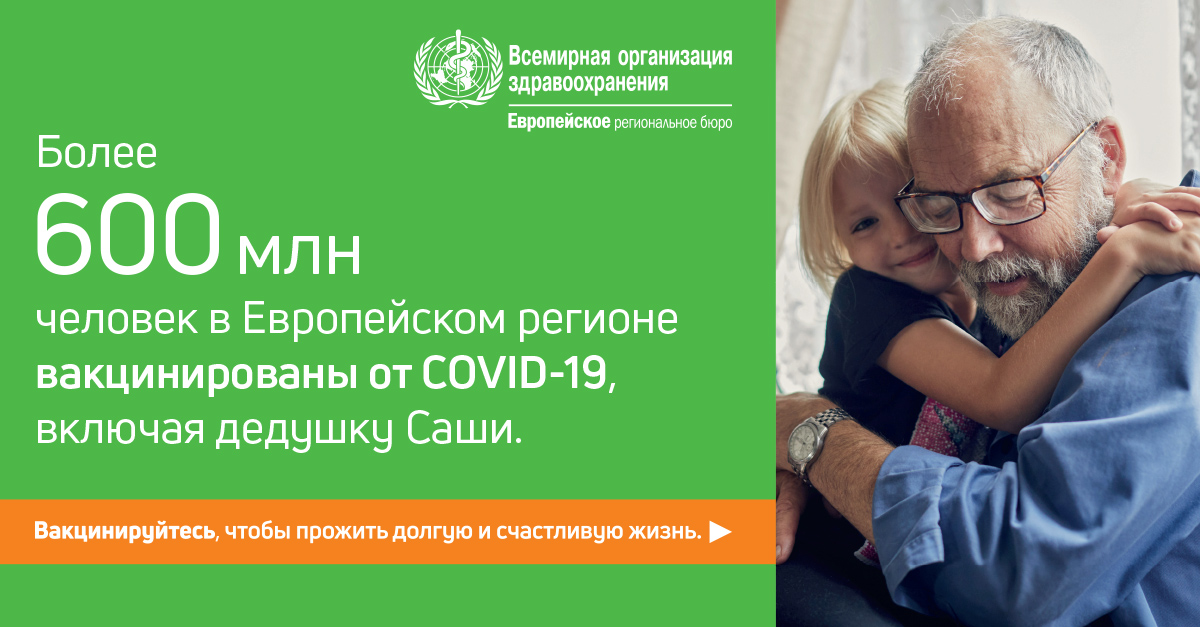 Всемирная организация здравоохранения
Европейское региональное бюро

Более
600 млн
человек в Европейском регионе вакцинированы от COVID-19, включая дедушку Саши.

Вакцинируйтесь, чтобы прожить долгую и счастливую жизнь. ▶